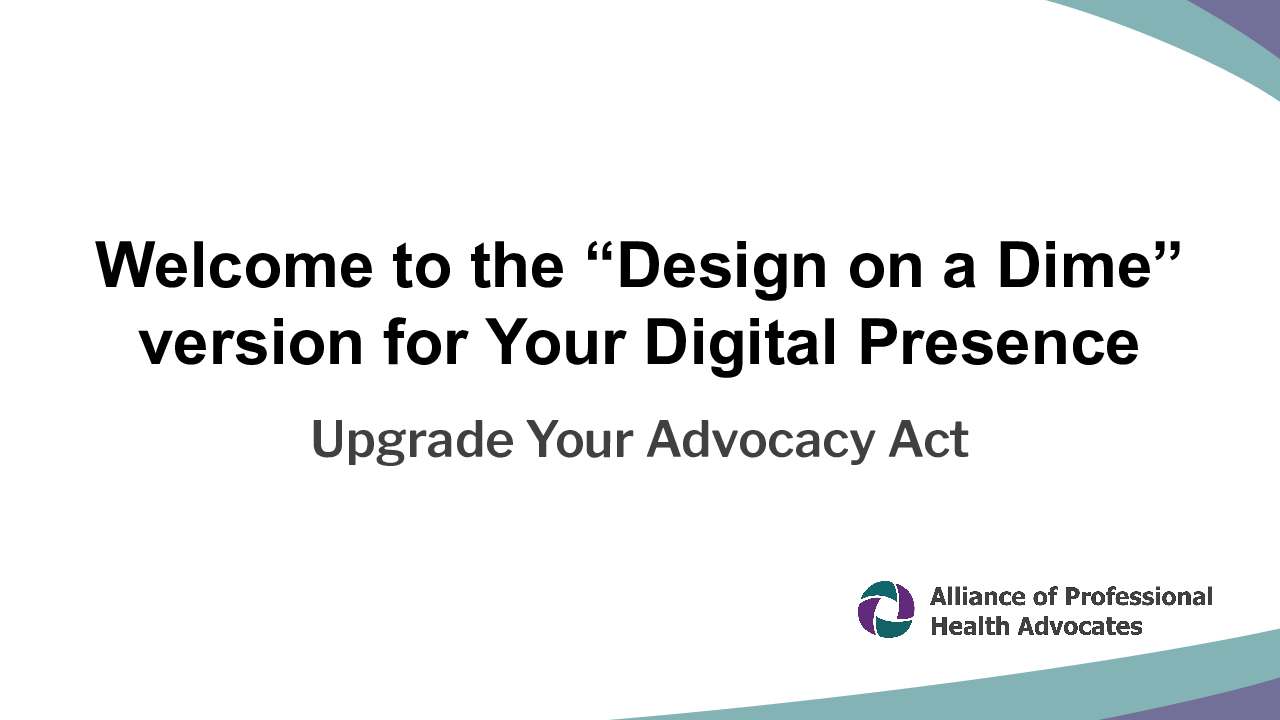 Welcome to the “Design on a Dime” version for Your Digital Presence

Upgrade Your Advocacy Act

Alliance of Professional Health Advocates